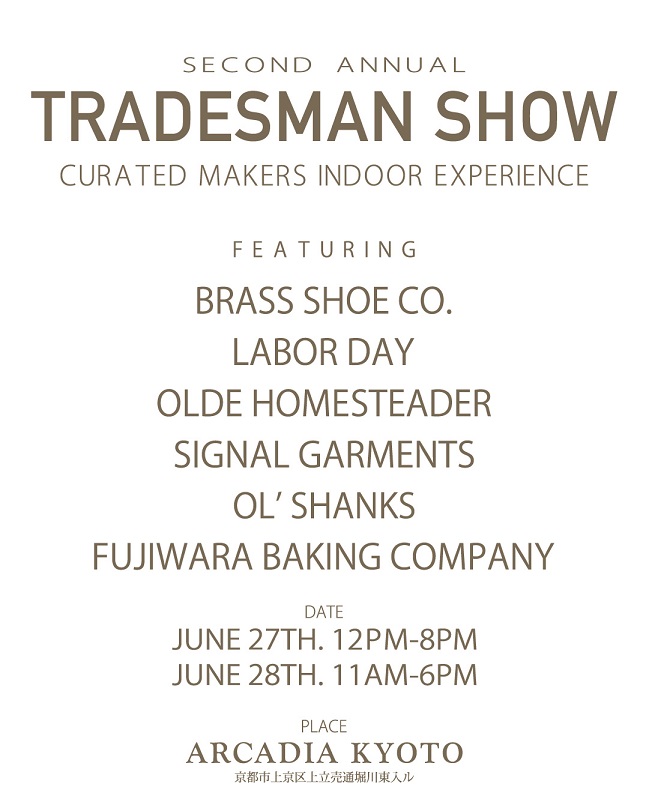 SECOND ANNUAL

TRADESMAN SHOW

CURATED MAKERS INDOOR EXPERIENCE

FEATURING

BRASS SHOE CO.

LABOR DAY

OLDE HOMESTEADER

SIGNAL GARMENTS

OL' SHANKS

FUJIWARA BAKING COMPANY

DATE

JUNE 27TH. 12PM-8PM

JUNE 28TH. 11AM-6PM

PLACE

ARCADIA KYOTO

京都市上京区上立売通堀川東入ル